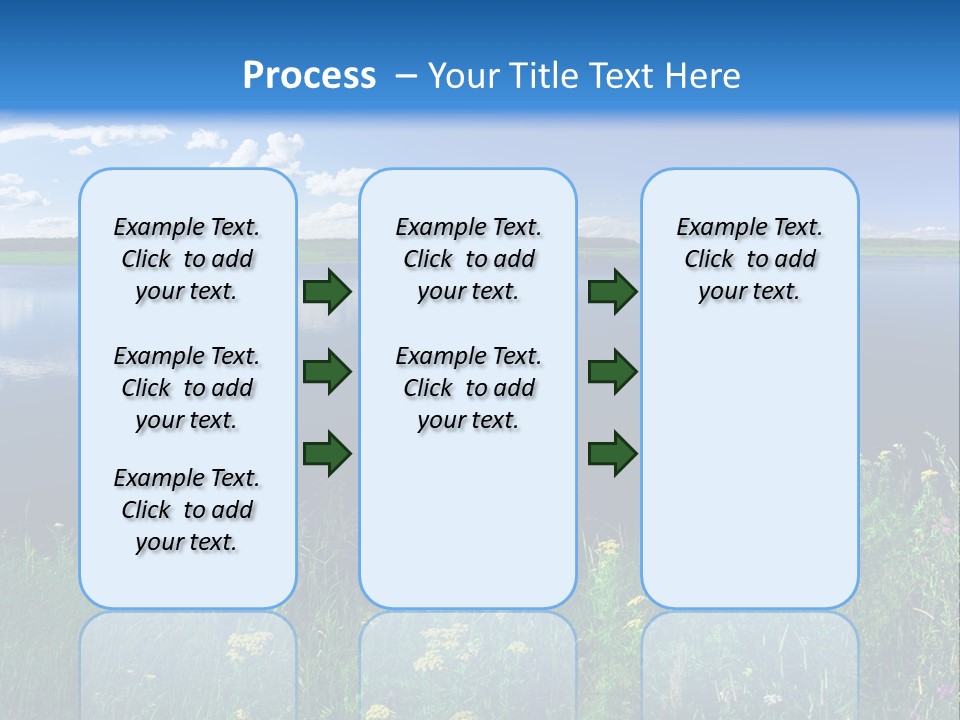 Process – Your Title Text Here

Example Text. Click to add your text.

Example Text. Click to add your text.

Example Text. Click to add your text.

Example Text. Click to add your text.

Example Text. Click to add your text.

Example Text. Click to add your text.